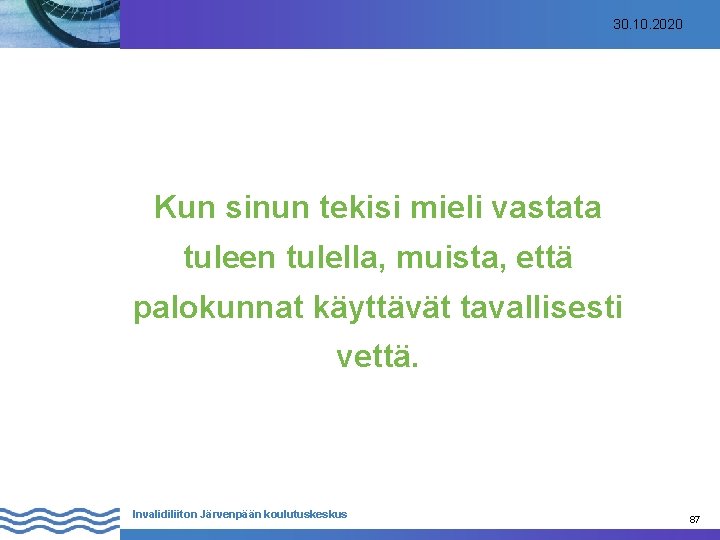 30.10.2020

Kun sinun tekisi mieli vastata tuleen tulella, muista, että palokunnat käyttävät tavallisesti vettä.

Invalidiliiton Järvenpään koulutuskeskus

87